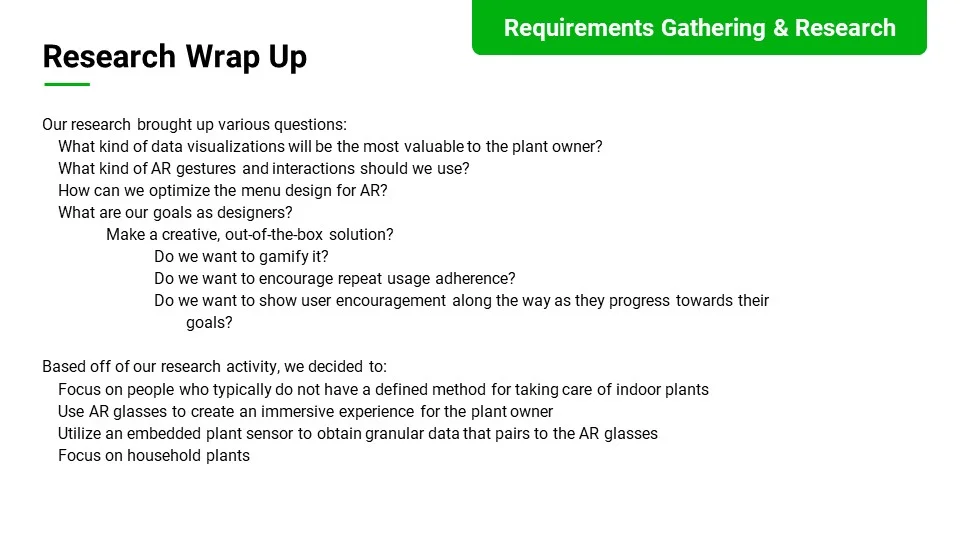 Requirements Gathering & Research

Research Wrap Up

Our research brought up various questions:
What kind of data visualizations will be the most valuable to the plant owner?
What kind of AR gestures and interactions should we use?
How can we optimize the menu design for AR?
What are our goals as designers?
Make a creative, out-of-the-box solution?
Do we want to gamify it?
Do we want to encourage repeat usage adherence?
Do we want to show user encouragement along the way as they progress towards their goals?

Based off of our research activity, we decided to:
Focus on people who typically do not have a defined method for taking care of indoor plants
Use AR glasses to create an immersive experience for the plant owner
Utilize an embedded plant sensor to obtain granular data that pairs to the AR glasses
Focus on household plants